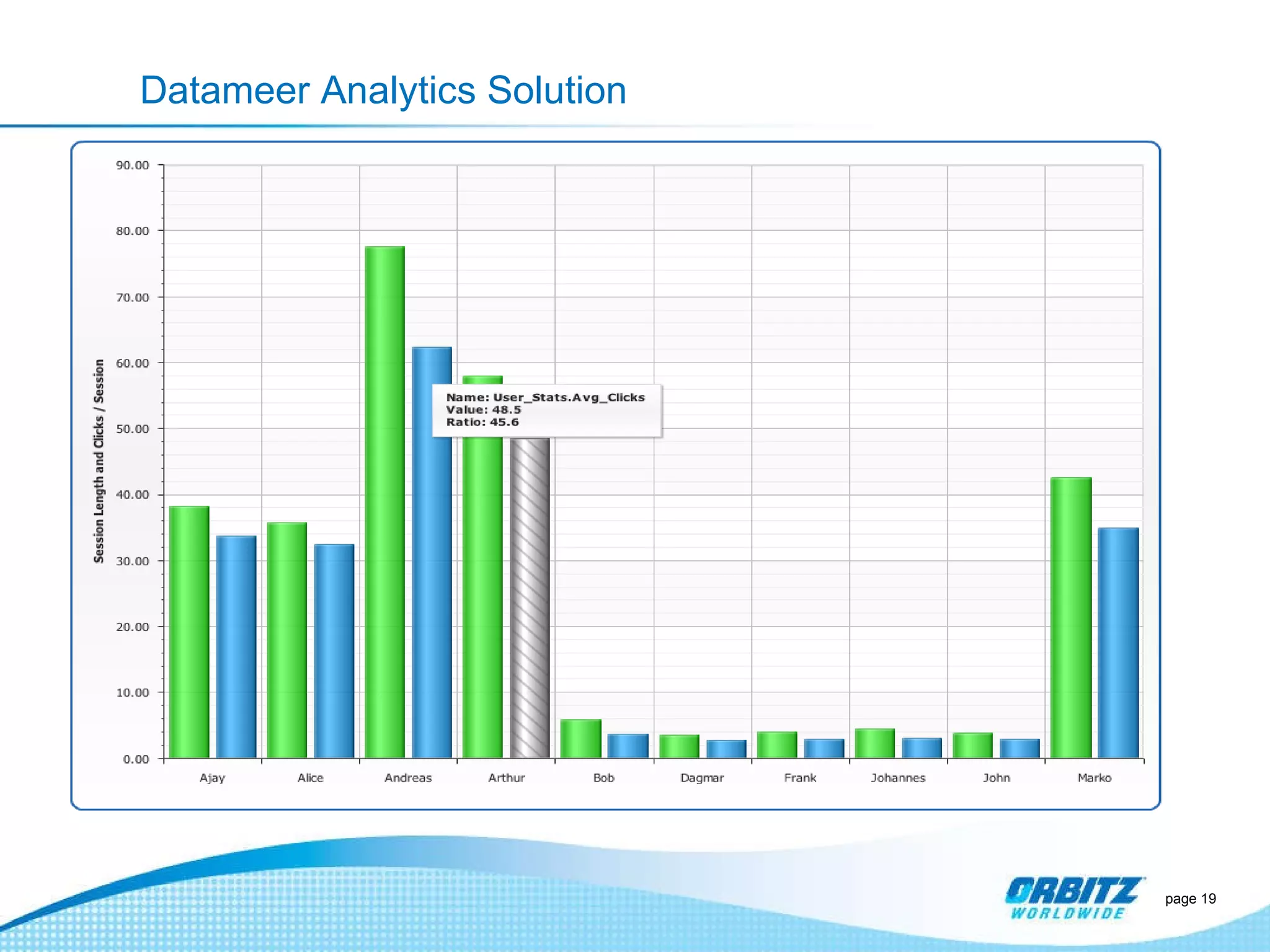 Datameer Analytics Solution

Session Length and Clicks / Session

90.00
80.00
70.00
60.00
50.00
40.00
30.00
20.00
10.00
0.00

Name: User_Stats.Avg_Clicks
Value: 48.5
Ratio: 45.6

Ajay Alice Andreas Arthur Bob Dagmar Frank Johannes John Marko

ORBITZ WORLDWIDE

page 19